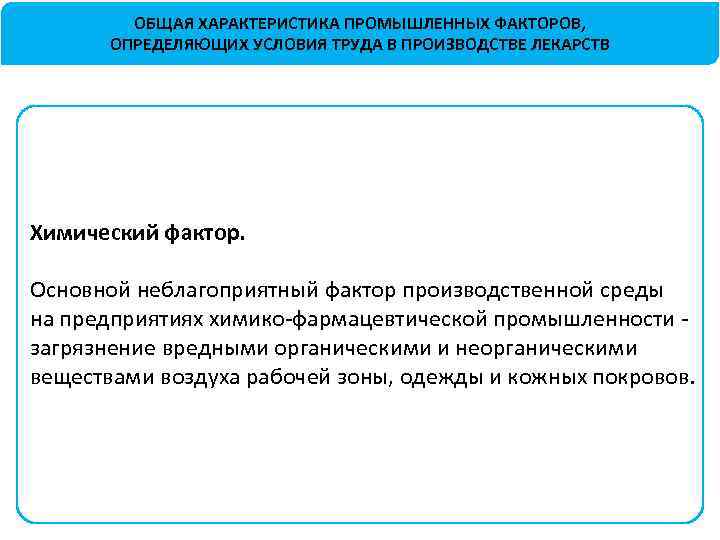 ОБЩАЯ ХАРАКТЕРИСТИКА ПРОМЫШЛЕННЫХ ФАКТОРОВ, ОПРЕДЕЛЯЮЩИХ УСЛОВИЯ ТРУДА В ПРОИЗВОДСТВЕ ЛЕКАРСТВ

Химический фактор.

Основной неблагоприятный фактор производственной среды на предприятиях химико-фармацевтической промышленности - загрязнение вредными органическими и неорганическими веществами воздуха рабочей зоны, одежды и кожных покровов.